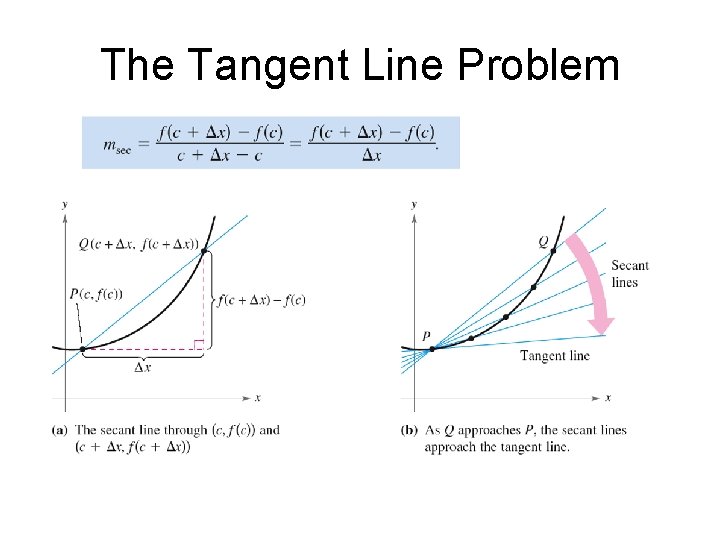 The Tangent Line Problem

$m_{sec} = \frac{f(c + \Delta x) - f(c)}{c + \Delta x - c} = \frac{f(c + \Delta x) - f(c)}{\Delta x}.$

$y$

$Q(c + \Delta x, f(c + \Delta x))$

$P(c, f(c))$

$f(c + \Delta x) - f(c)$

$\Delta x$

$x$

(a) The secant line through $(c, f(c))$ and $(c + \Delta x, f(c + \Delta x))$

$y$

$Q$

Secant lines

$P$

Tangent line

$x$

(b) As $Q$ approaches $P$, the secant lines approach the tangent line.